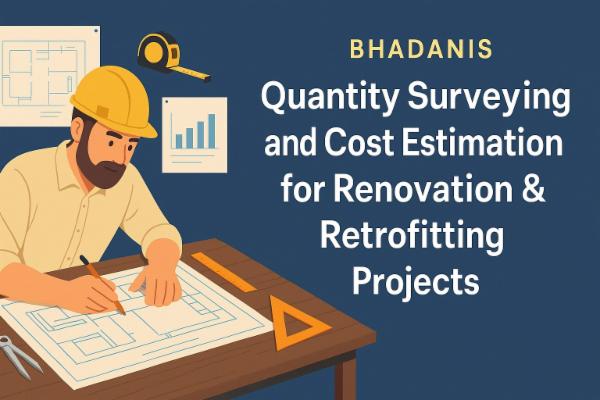 BHADANIS

Quantity Surveying and Cost Estimation for Renovation & Retrofitting Projects